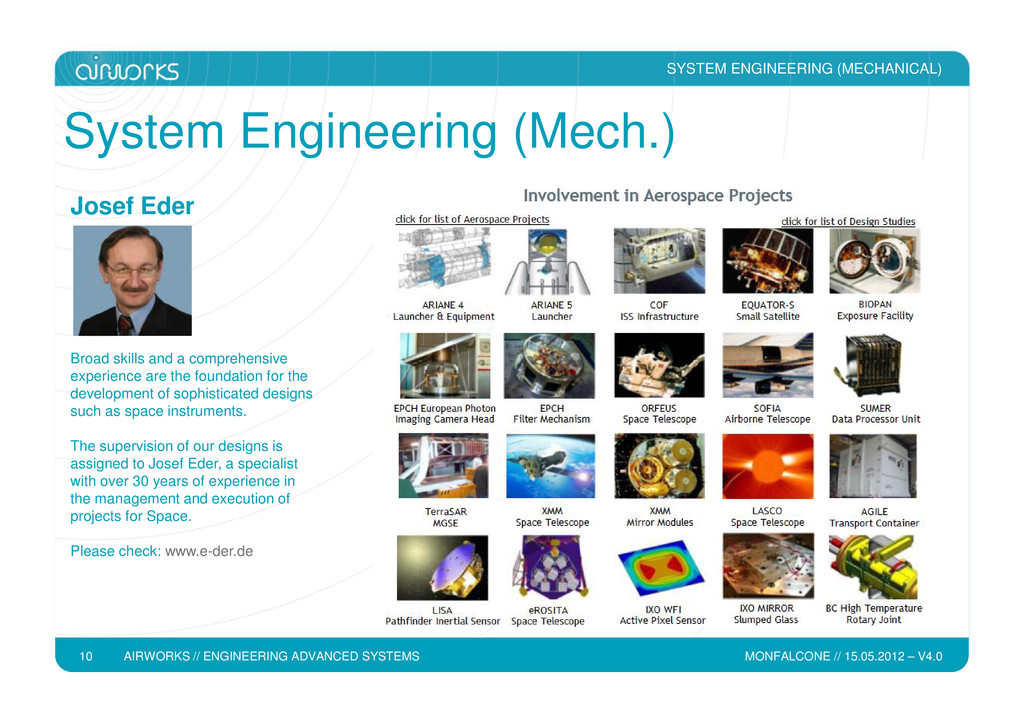 airworks

SYSTEM ENGINEERING (MECHANICAL)

System Engineering (Mech.)

Josef Eder

Broad skills and a comprehensive experience are the foundation for the development of sophisticated designs such as space instruments.

The supervision of our designs is assigned to Josef Eder, a specialist with over 30 years of experience in the management and execution of projects for Space.

Please check: www.e-der.de

Involvement in Aerospace Projects

click for list of Aerospace Projects

click for list of Design Studies

ARIANE 4
Launcher & Equipment

ARIANE 5
Launcher

COF
ISS Infrastructure

EQUATOR-S
Small Satellite

BIOPAN
Exposure Facility

EPCH European Photon
Imaging Camera Head

EPCH
Filter Mechanism

ORFEUS
Space Telescope

SOFIA
Airborne Telescope

SUMER
Data Processor Unit

TerraSAR
MGSE

XMM
Space Telescope

XMM
Mirror Modules

LASCO
Space Telescope

AGILE
Transport Container

LISA
Pathfinder Inertial Sensor

eROSITA
Space Telescope

IXO WFI
Active Pixel Sensor

IXO MIRROR
Slumped Glass

BC High Temperature
Rotary Joint

10 AIRWORKS // ENGINEERING ADVANCED SYSTEMS

MONFALCONE // 15.05.2012 – V4.0